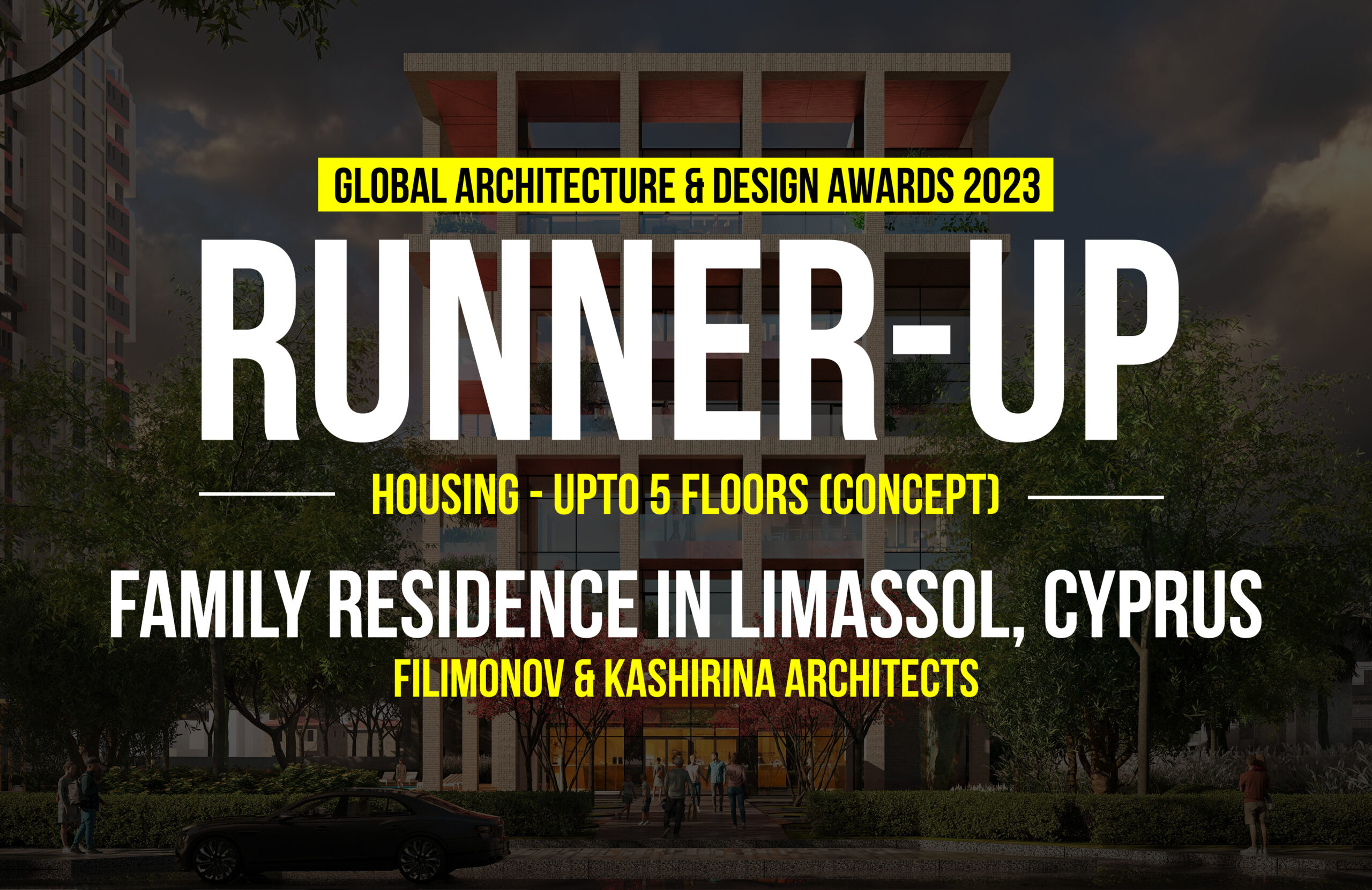 GLOBAL ARCHITECTURE & DESIGN AWARDS 2023

RUNNER-UP

HOUSING - UPTO 5 FLOORS (CONCEPT)

FAMILY RESIDENCE IN LIMASSOL, CYPRUS

FILIMONOV & KASHIRINA ARCHITECTS